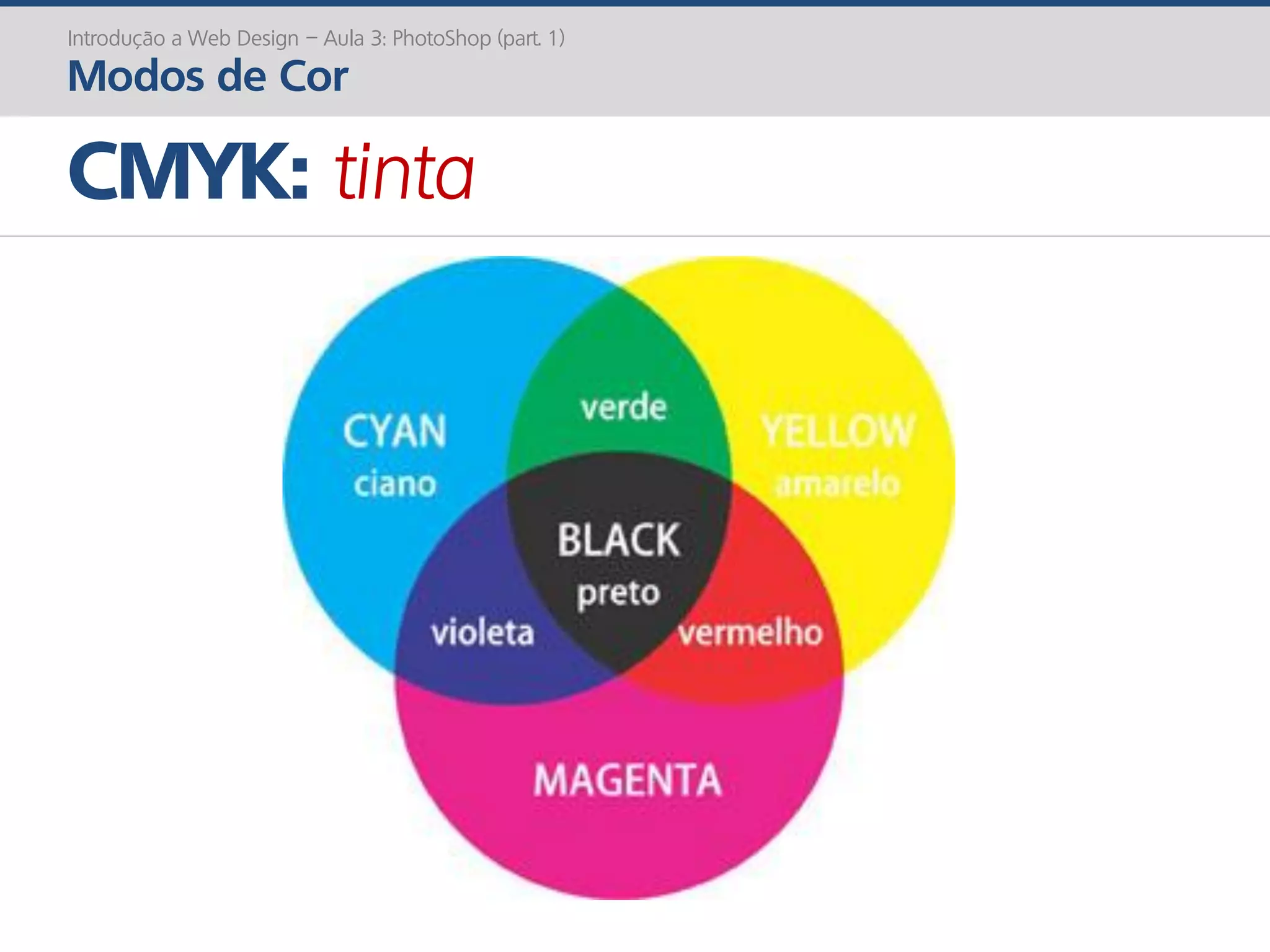 Introdução a Web Design – Aula 3: PhotoShop (part. 1)
Modos de Cor

CMYK: tinta

CYAN
ciano

verde

YELLOW
amarelo

BLACK
preto

violeta

vermelho

MAGENTA